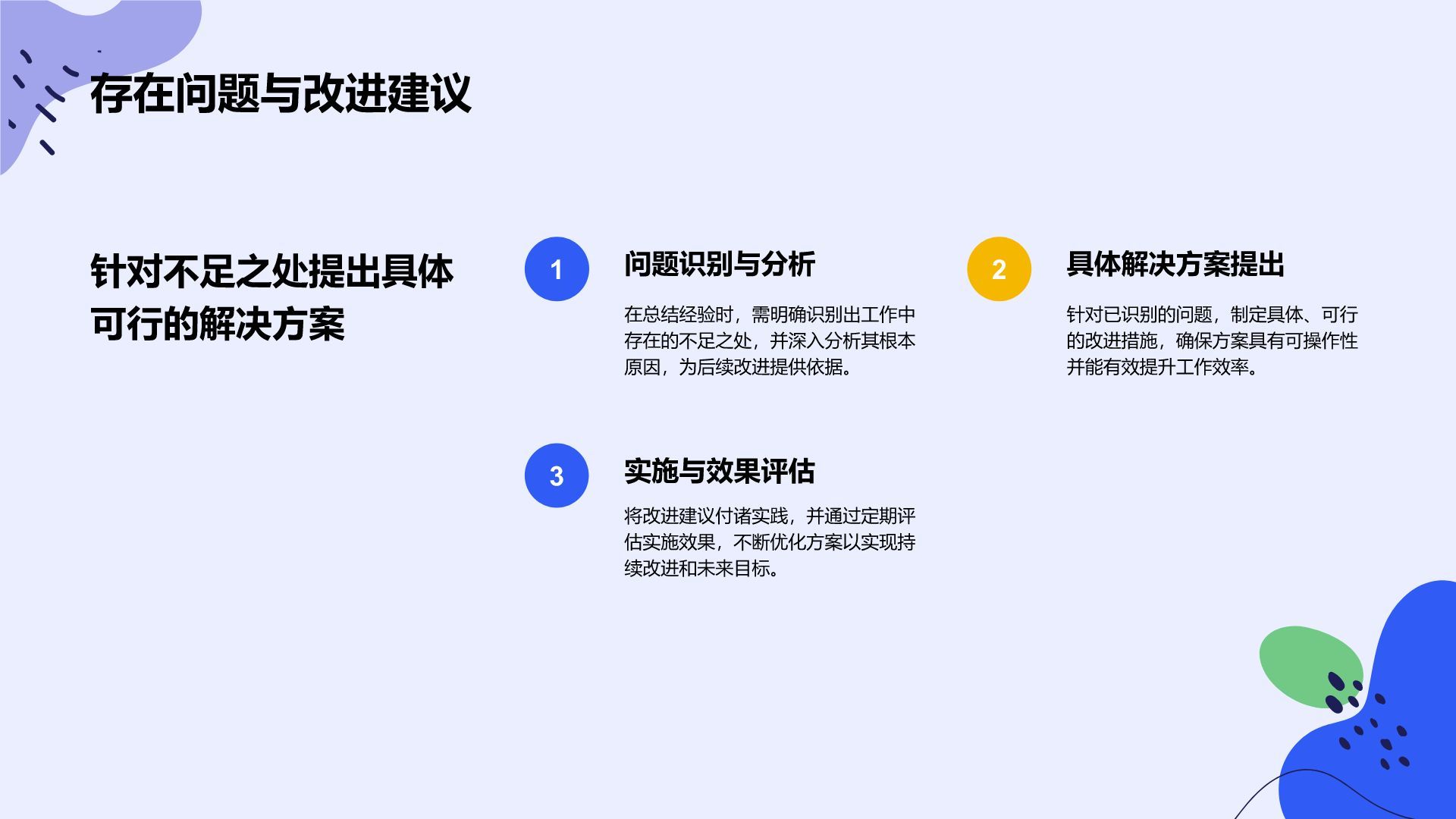 存在问题与改进建议

针对不足之处提出具体可行的解决方案

1

问题识别与分析

在总结经验时，需明确识别出工作中存在的不足之处，并深入分析其根本原因，为后续改进提供依据。

2

具体解决方案提出

针对已识别的问题，制定具体、可行的改进措施，确保方案具有可操作性并能有效提升工作效率。

3

实施与效果评估

将改进建议付诸实践，并通过定期评估实施效果，不断优化方案以实现持续改进和未来目标。